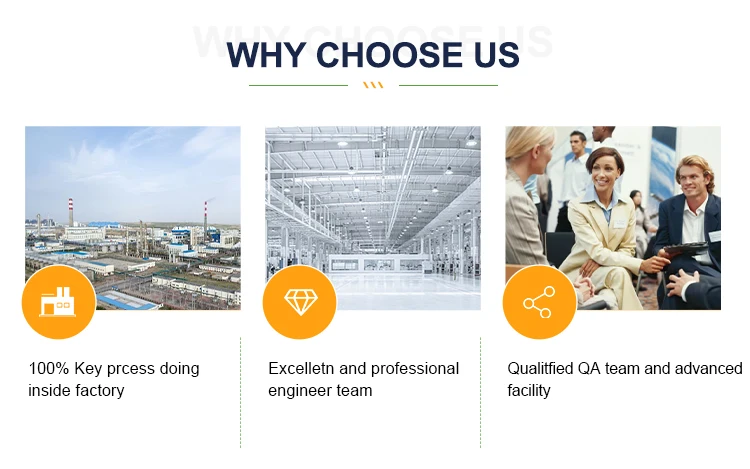 WHY CHOOSE US

WHY CHOOSE US

100% Key prcess doing inside factory

Excelletn and professional engineer team

Qualitfied QA team and advanced facility